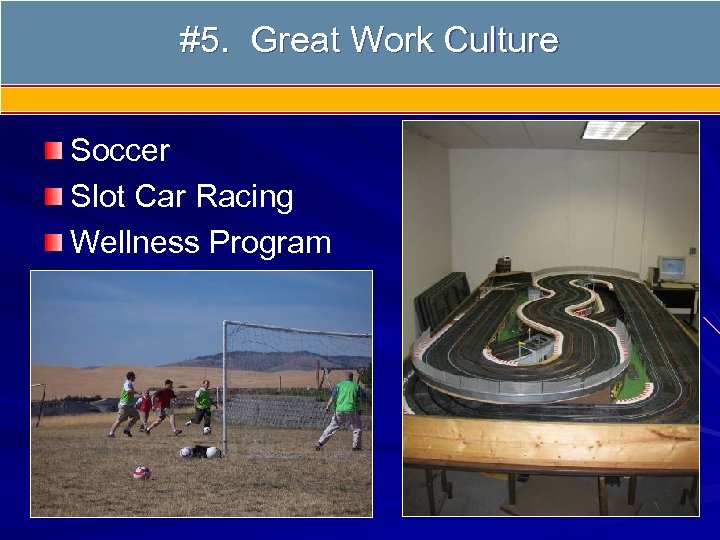 #5. Great Work Culture

Soccer
Slot Car Racing
Wellness Program